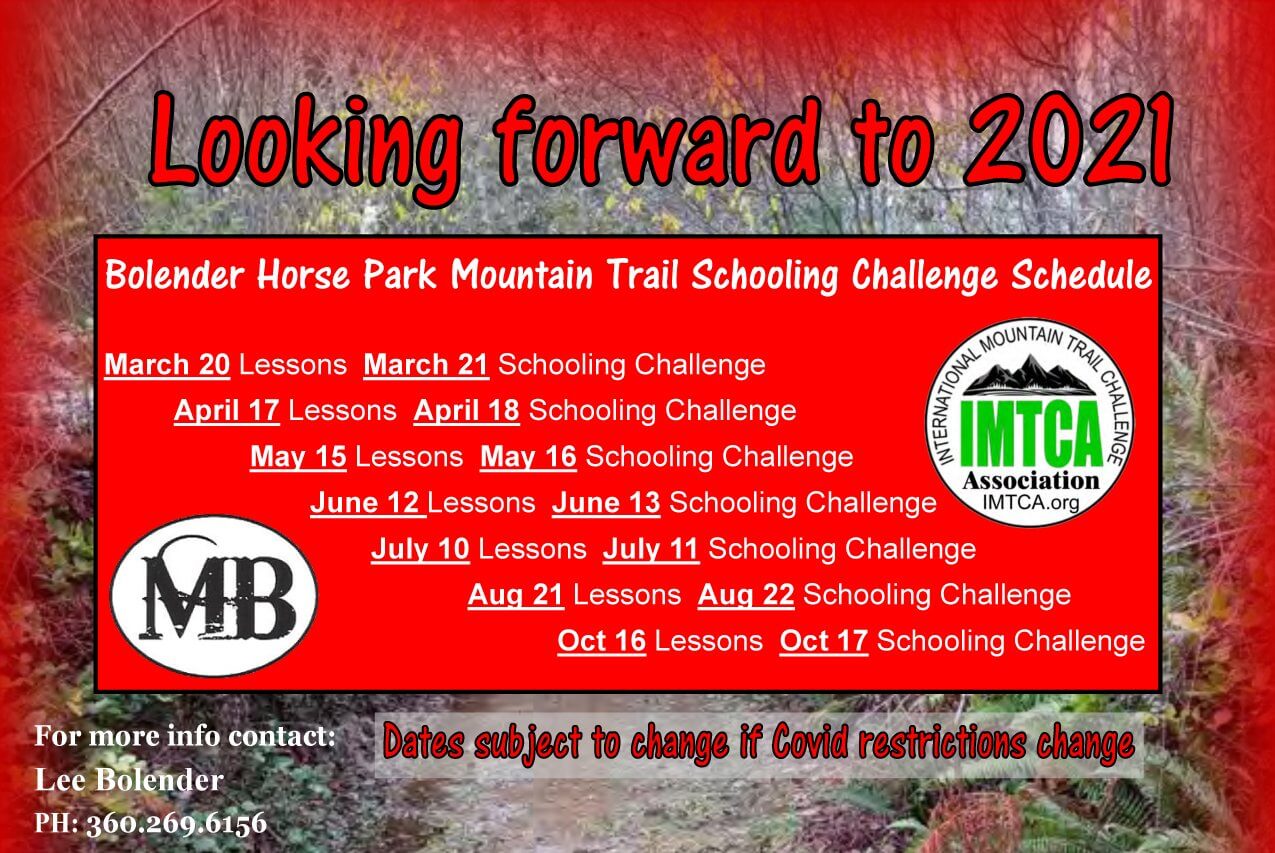 Looking forward to 2021

Bolender Horse Park Mountain Trail Schooling Challenge Schedule

March 20 Lessons March 21 Schooling Challenge
April 17 Lessons April 18 Schooling Challenge
May 15 Lessons May 16 Schooling Challenge
June 12 Lessons June 13 Schooling Challenge
July 10 Lessons July 11 Schooling Challenge
Aug 21 Lessons Aug 22 Schooling Challenge
Oct 16 Lessons Oct 17 Schooling Challenge

INTERNATIONAL MOUNTAIN TRAIL CHALLENGE
IMTCA
Association
IMTCA.org

MB

For more info contact:
Lee Bolender
PH: 360.269.6156

Dates subject to change if Covid restrictions change